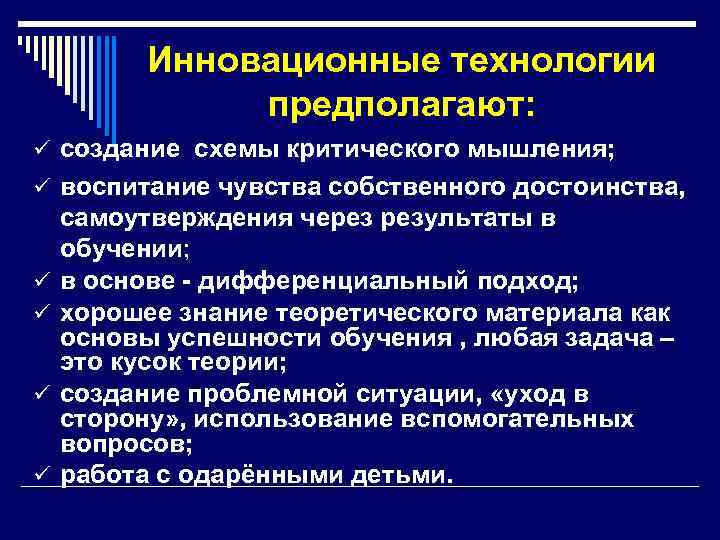 Инновационные технологии предполагают:

✓ создание схемы критического мышления;
✓ воспитание чувства собственного достоинства, самоутверждения через результаты в обучении;
✓ в основе - дифференциальный подход;
✓ хорошее знание теоретического материала как основы успешности обучения , любая задача – это кусок теории;
✓ создание проблемной ситуации, «уход в сторону», использование вспомогательных вопросов;
✓ работа с одарёнными детьми.